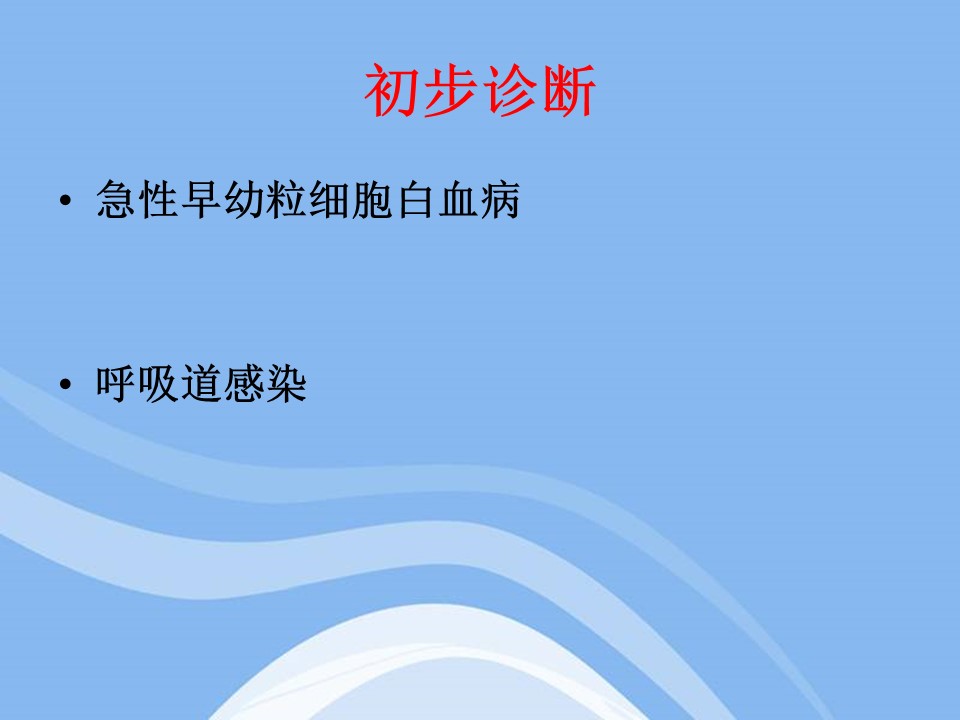 初步诊断

• 急性早幼粒细胞白血病

• 呼吸道感染